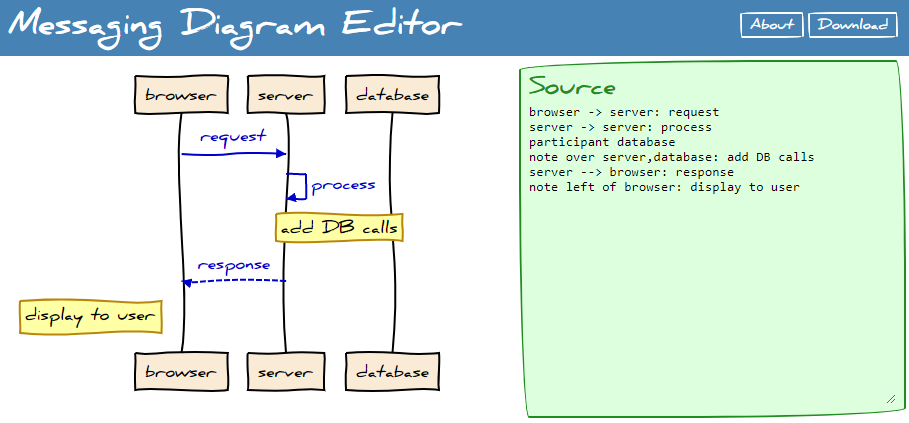 Messaging Diagram Editor

About

Download

browser

server

database

request

process

add DB calls

response

display to user

browser

server

database

Source

browser -> server: request
server -> server: process
participant database
note over server,database: add DB calls
server --> browser: response
note left of browser: display to user